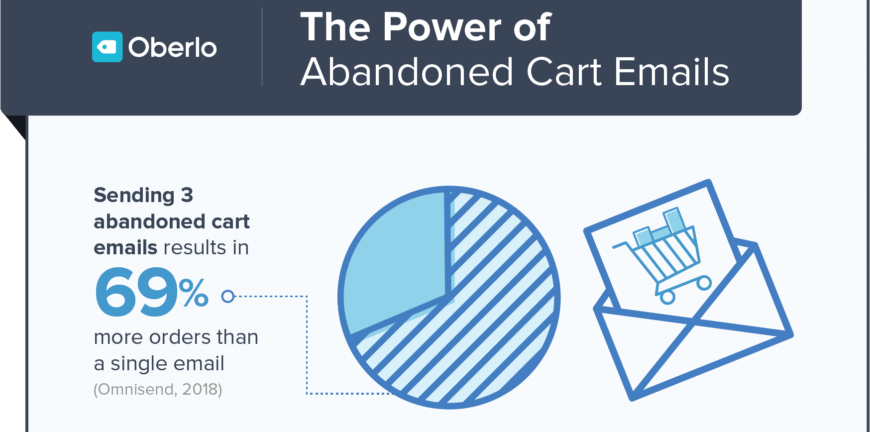 Oberlo

The Power of Abandoned Cart Emails

Sending 3 abandoned cart emails results in 69% more orders than a single email (Omnisend, 2018)